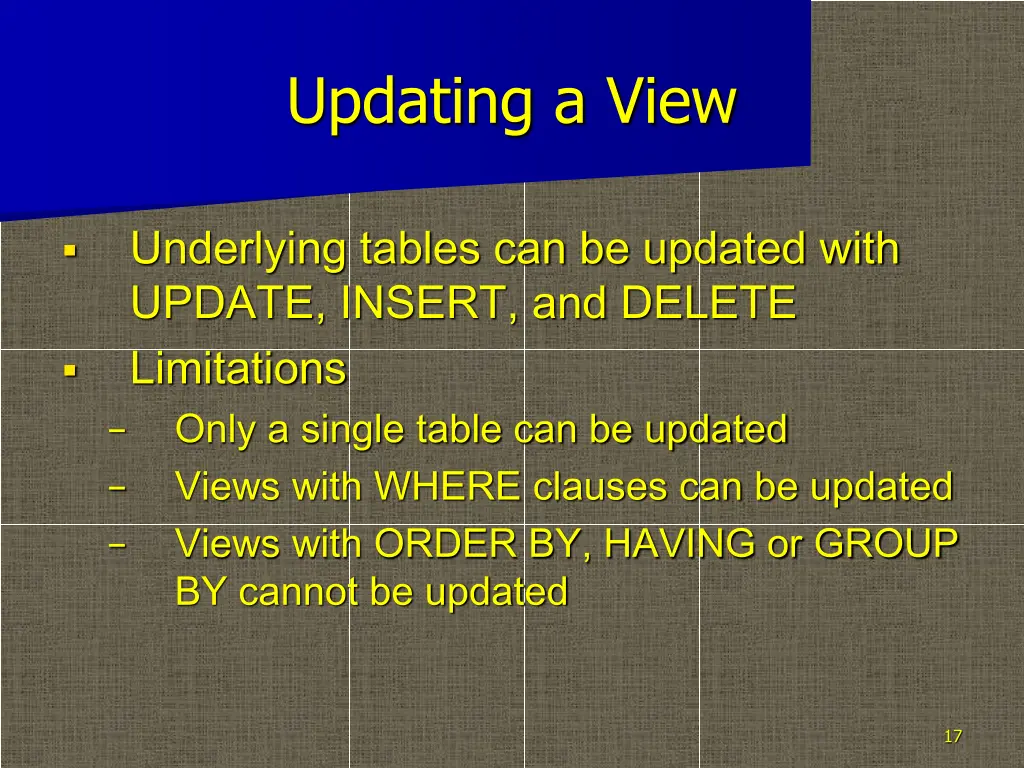 Updating a View

▪ Underlying tables can be updated with UPDATE, INSERT, and DELETE
▪ Limitations
– Only a single table can be updated
– Views with WHERE clauses can be updated
– Views with ORDER BY, HAVING or GROUP BY cannot be updated

17